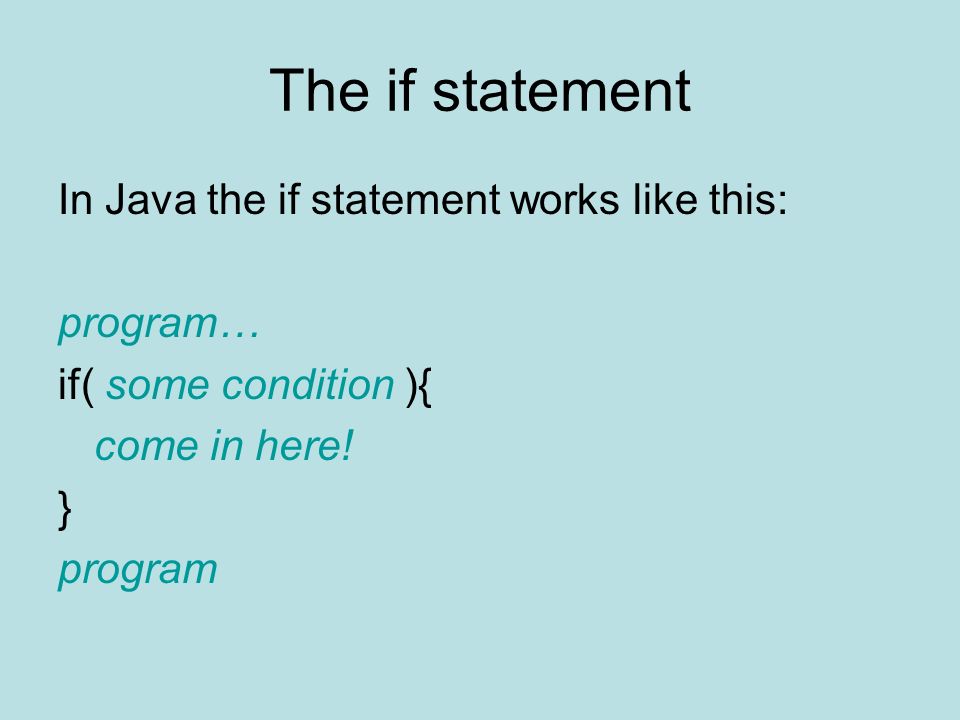 The if statement

In Java the if statement works like this:

program…
if( some condition ){
come in here!
}
program